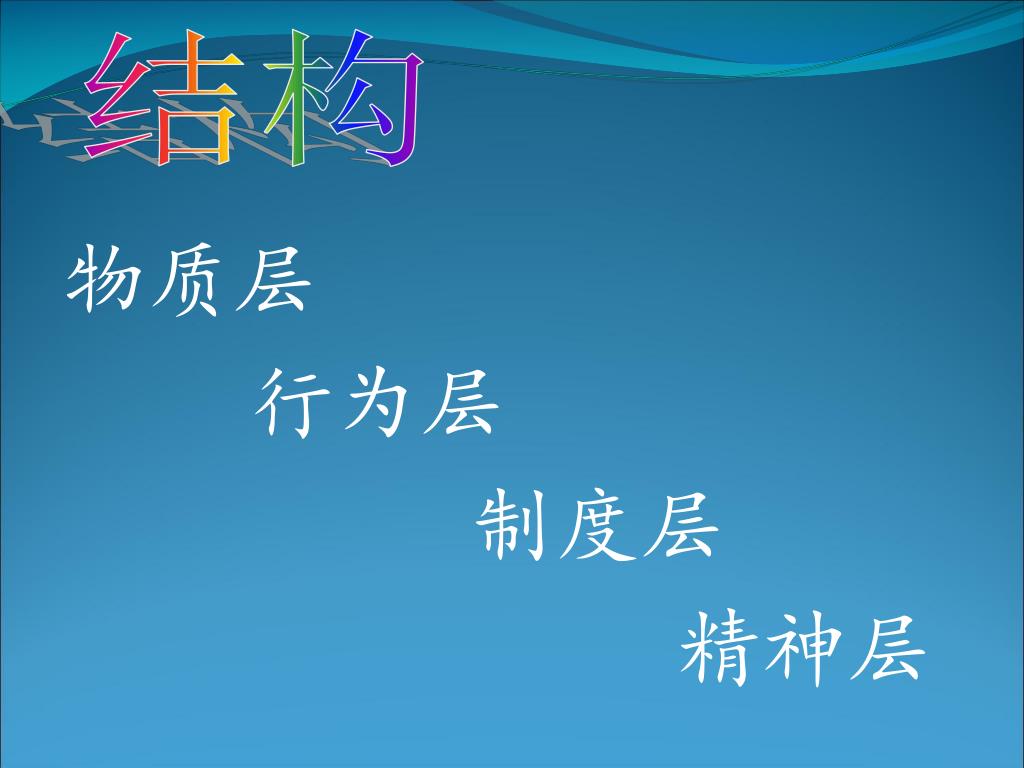 结构

物质层

行为层

制度层

精神层